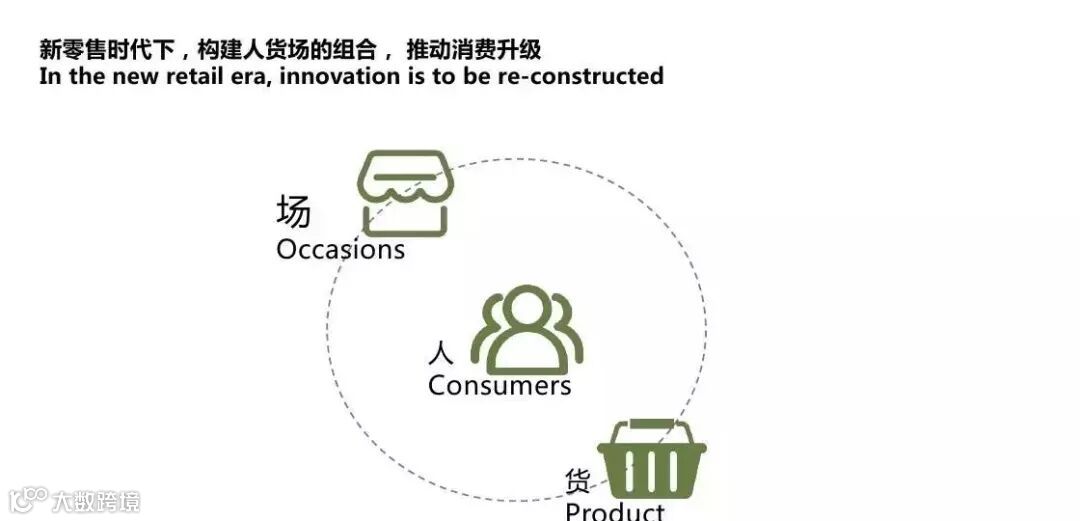 新零售时代下，构建人货场的组合， 推动消费升级
In the new retail era, innovation is to be re-constructed

场
Occasions

人
Consumers

货
Product

大数跨境